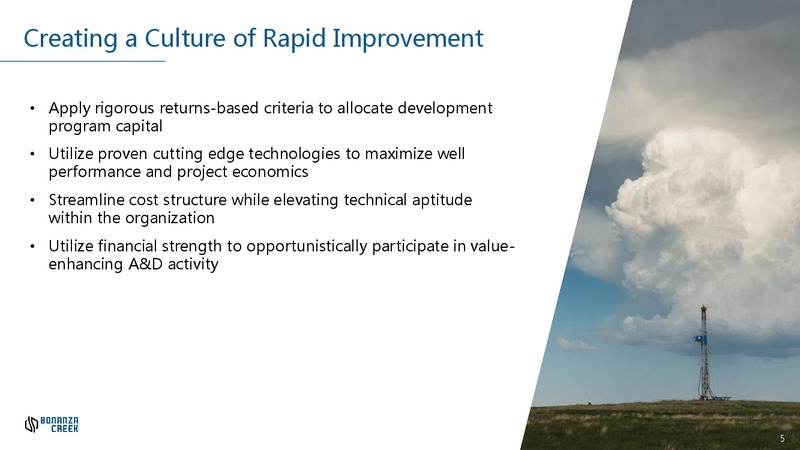 Creating a Culture of Rapid Improvement

• Apply rigorous returns-based criteria to allocate development program capital

• Utilize proven cutting edge technologies to maximize well performance and project economics

• Streamline cost structure while elevating technical aptitude within the organization

• Utilize financial strength to opportunistically participate in value-enhancing A&D activity

BONANZA CREEK

5